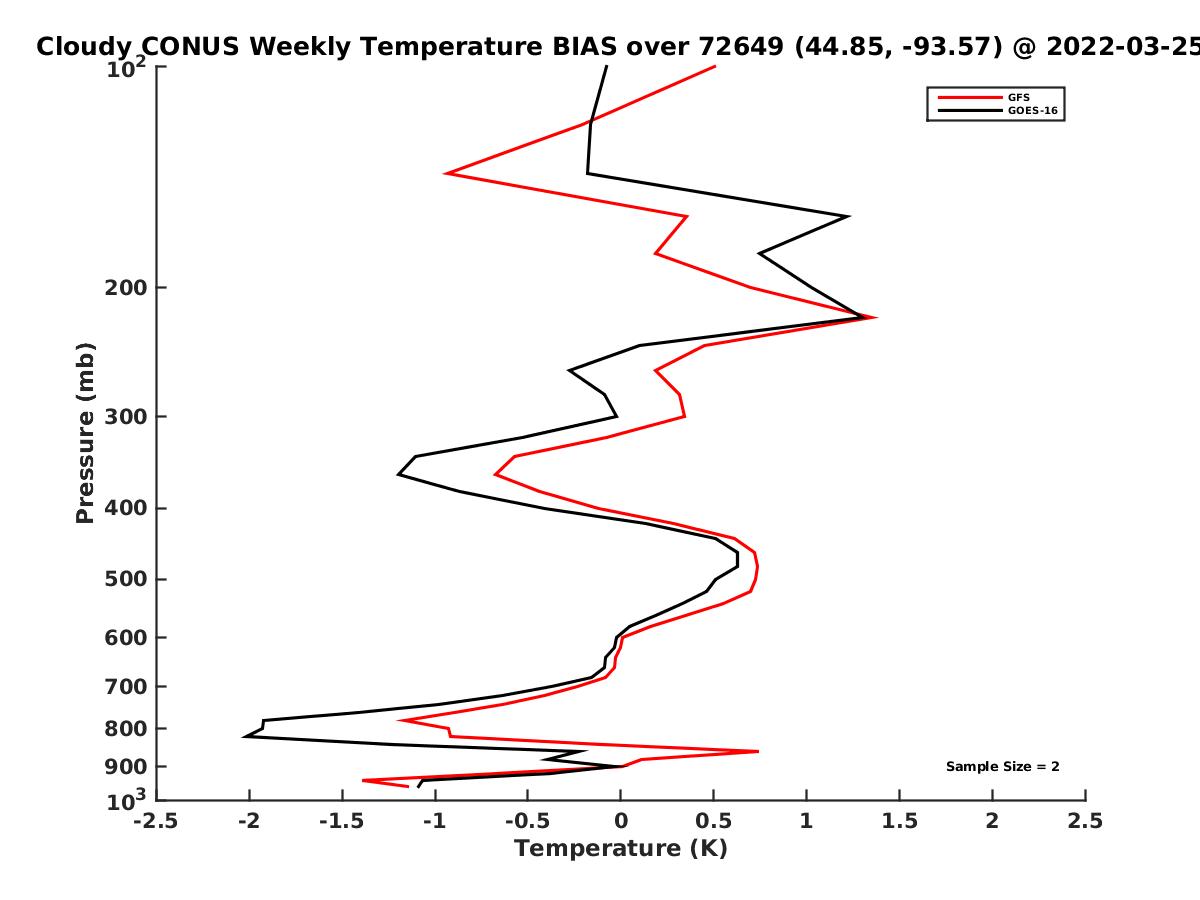 Cloudy CONUS Weekly Temperature BIAS over 72649 (44.85, -93.57) @ 2022-03-25

GFS
GOES-16

Pressure (mb)

$10^2$
200
300
400
500
600
700
800
900
$10^3$

Sample Size = 2

-2.5
-2
-1.5
-1
-0.5
0
0.5
1
1.5
2
2.5
Temperature (K)